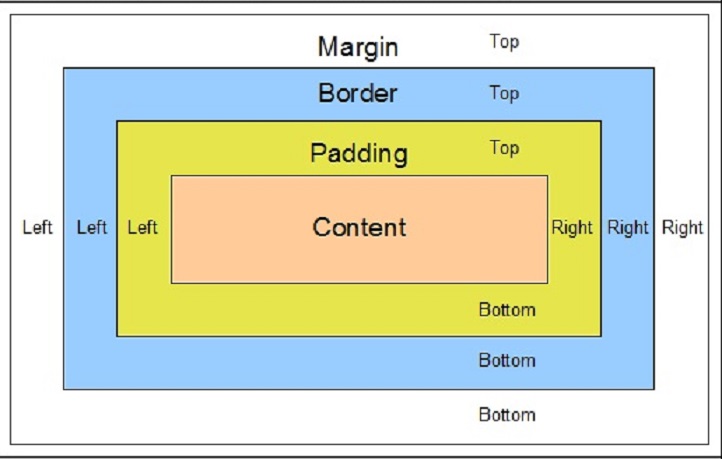 Margin Top

Border Top

Padding Top

Left Left Left Content Right Right Right

Bottom

Bottom

Bottom